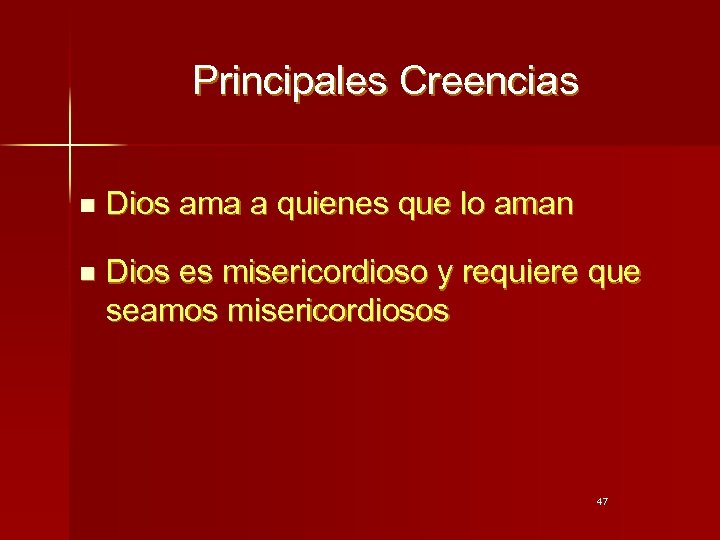 Principales Creencias

- Dios ama a quienes que lo aman
- Dios es misericordioso y requiere que seamos misericordiosos

47